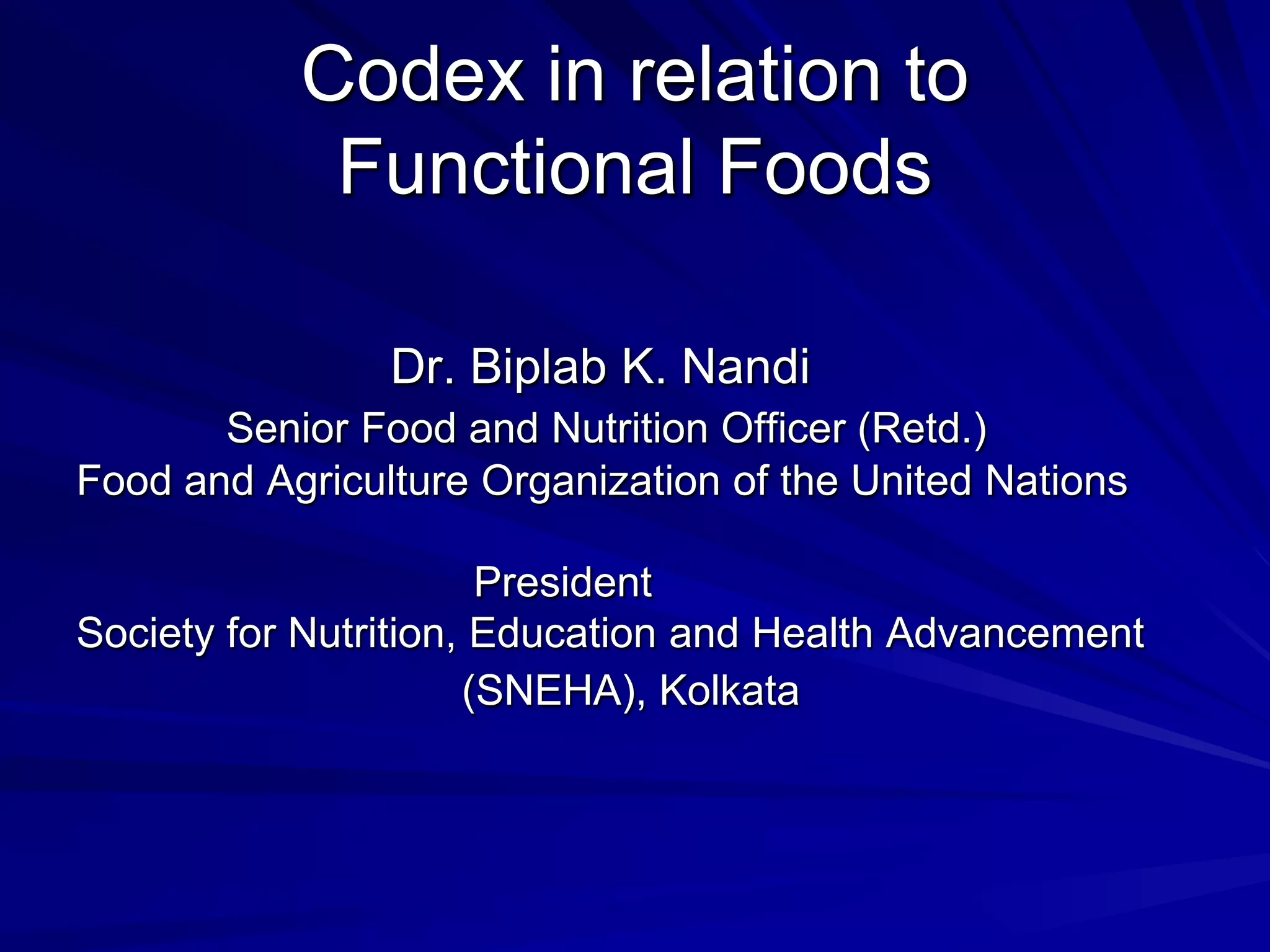 Codex in relation to Functional Foods

Dr. Biplab K. Nandi
Senior Food and Nutrition Officer (Retd.)
Food and Agriculture Organization of the United Nations

President
Society for Nutrition, Education and Health Advancement (SNEHA), Kolkata